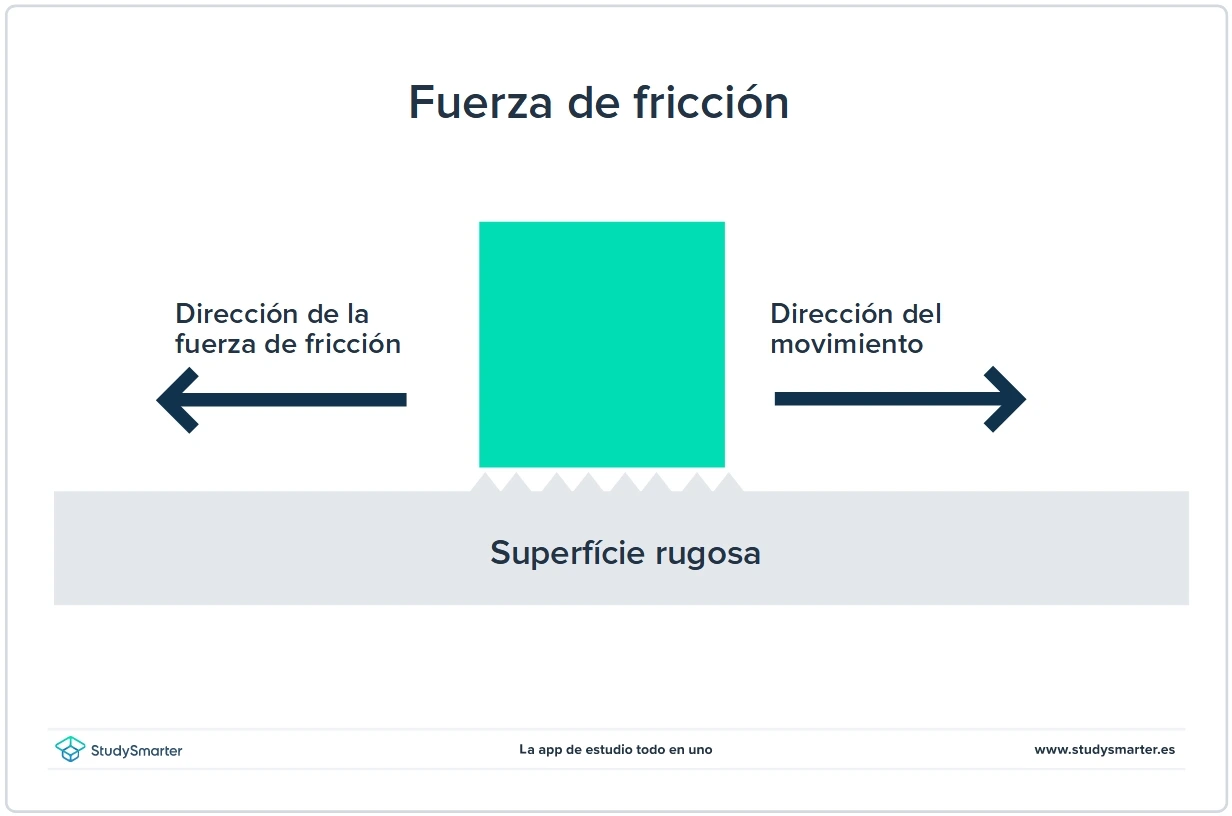 Fuerza de fricción

Dirección de la fuerza de fricción

Dirección del movimiento

Superfície rugosa

StudySmarter

La app de estudio todo en uno

www.studysmarter.es